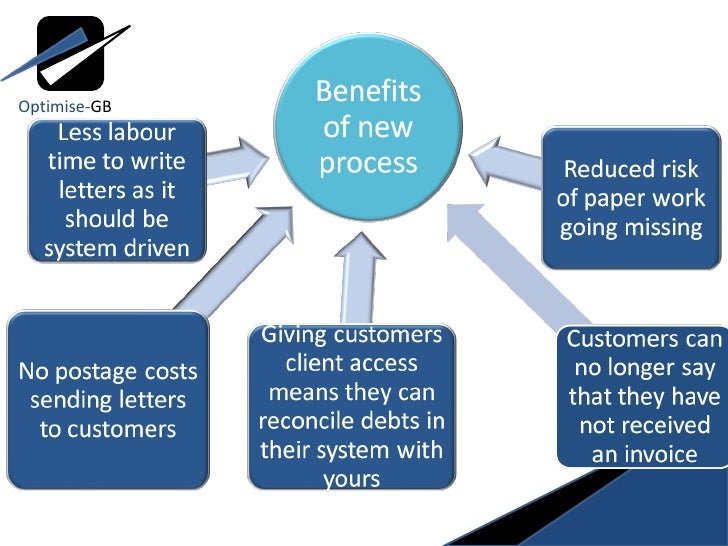 Optimise-GB

Benefits of new process

Less labour time to write letters as it should be system driven

Reduced risk of paper work going missing

No postage costs sending letters to customers

Giving customers client access means they can reconcile debts in their system with yours

Customers can no longer say that they have not received an invoice